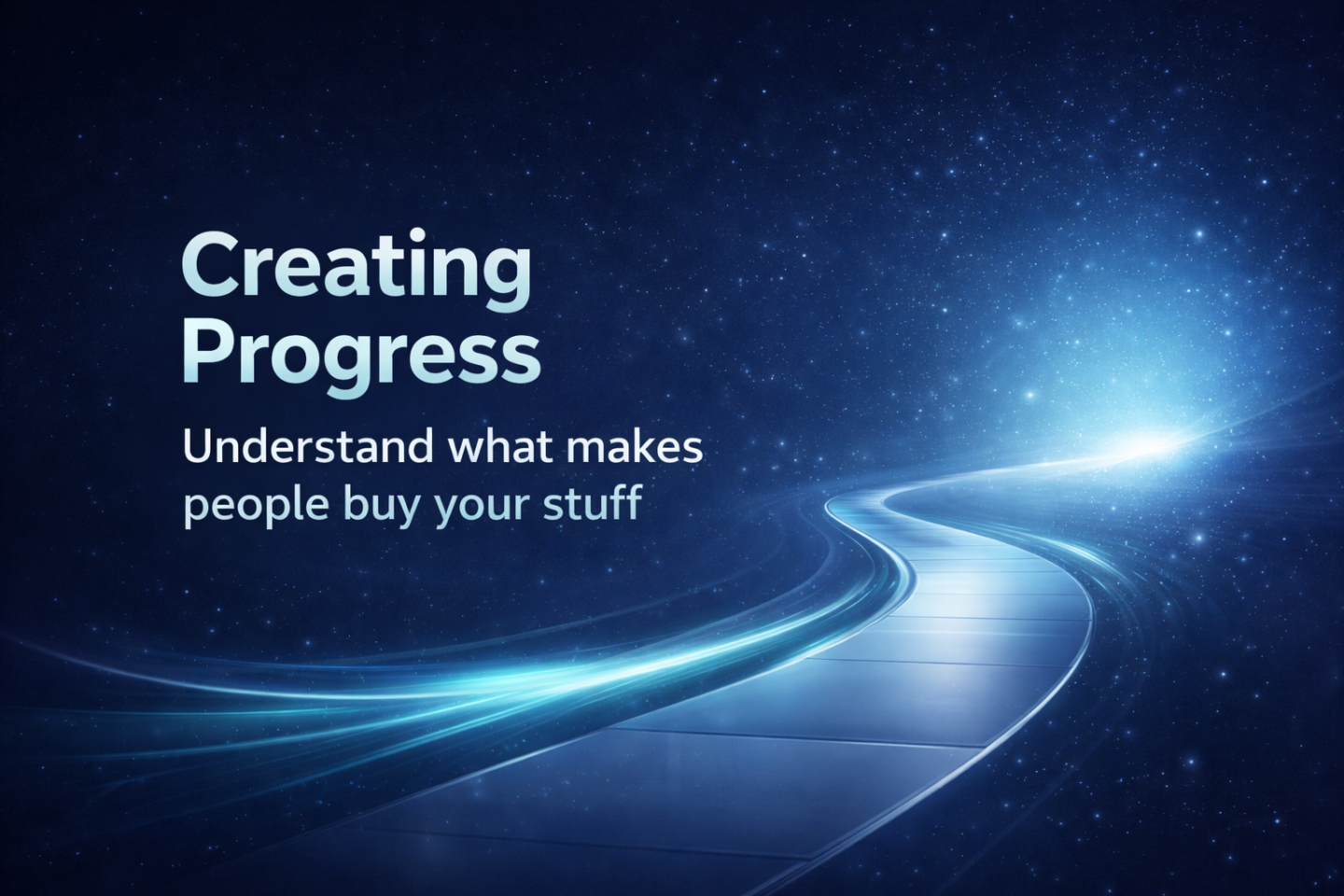 Creating Progress

Understand what makes people buy your stuff